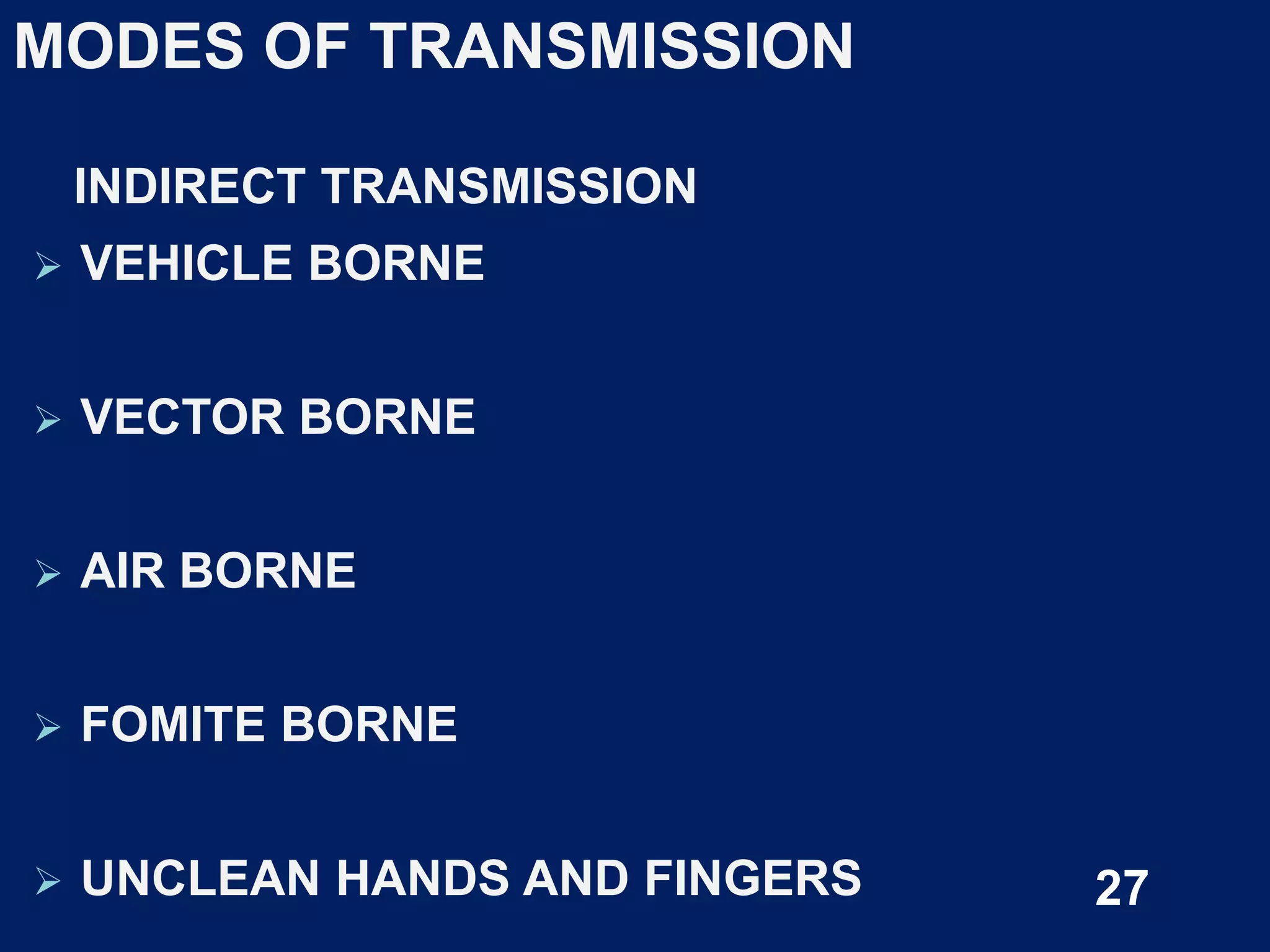 MODES OF TRANSMISSION

INDIRECT TRANSMISSION

➢ VEHICLE BORNE

➢ VECTOR BORNE

➢ AIR BORNE

➢ FOMITE BORNE

➢ UNCLEAN HANDS AND FINGERS

27